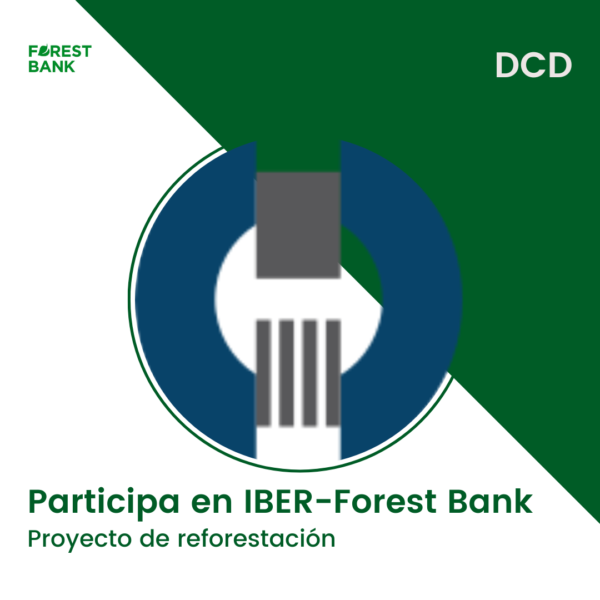 FOREST BANK

DCD

Participa en IBER-Forest Bank
Proyecto de reforestación